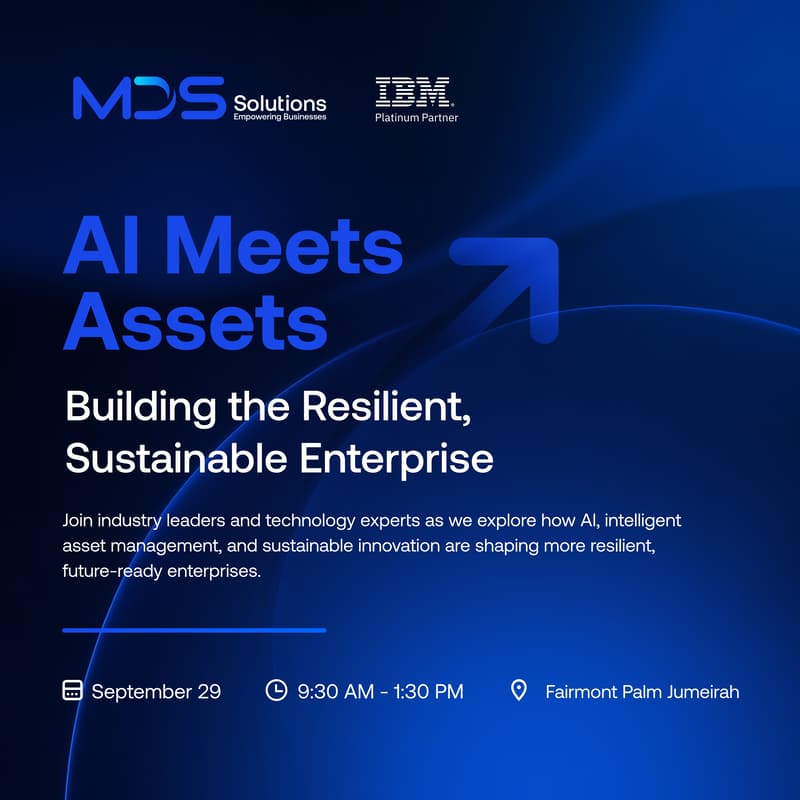 MDS Solutions
Empowering Businesses

IBM
Platinum Partner

AI Meets Assets

Building the Resilient, Sustainable Enterprise

Join industry leaders and technology experts as we explore how AI, intelligent asset management, and sustainable innovation are shaping more resilient, future-ready enterprises.

September 29

9:30 AM - 1:30 PM

Fairmont Palm Jumeirah